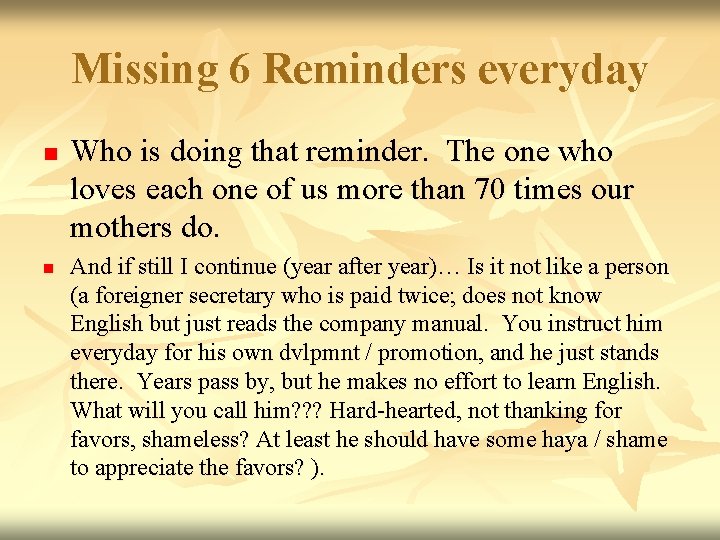 Missing 6 Reminders everyday

Who is doing that reminder. The one who loves each one of us more than 70 times our mothers do.

And if still I continue (year after year)… Is it not like a person (a foreigner secretary who is paid twice; does not know English but just reads the company manual. You instruct him everyday for his own dvlpmnt / promotion, and he just stands there. Years pass by, but he makes no effort to learn English. What will you call him??? Hard-hearted, not thanking for favors, shameless? At least he should have some haya / shame to appreciate the favors? ).